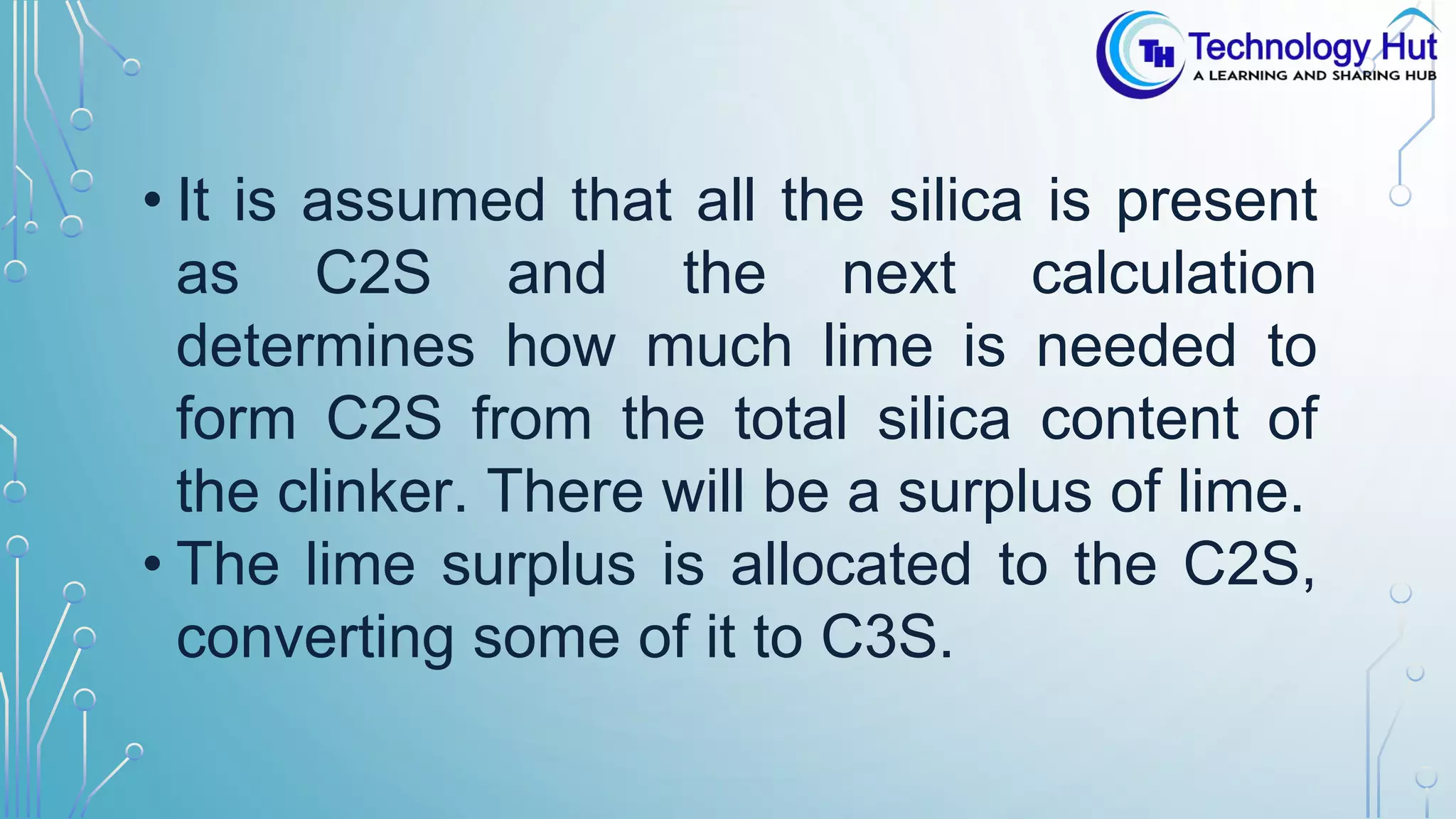 TH Technology Hut
A LEARNING AND SHARING HUB

• It is assumed that all the silica is present as C2S and the next calculation determines how much lime is needed to form C2S from the total silica content of the clinker. There will be a surplus of lime.
• The lime surplus is allocated to the C2S, converting some of it to C3S.